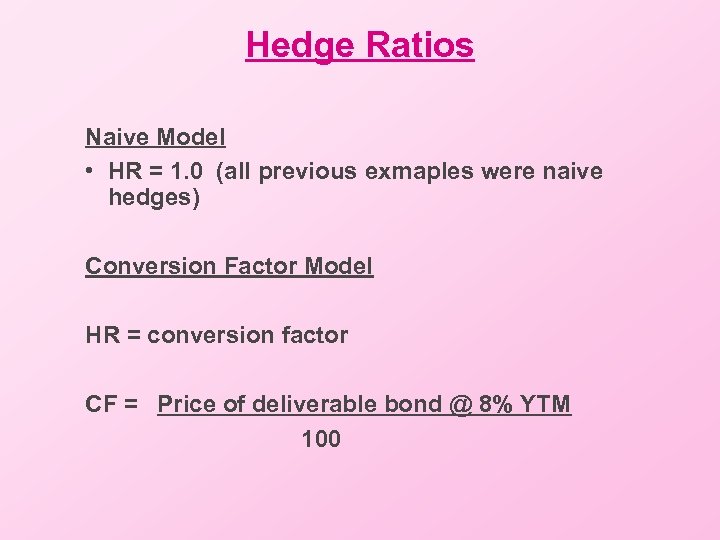 Hedge Ratios

Naive Model

• HR = 1.0 (all previous exmaples were naive hedges)

Conversion Factor Model

HR = conversion factor

CF = $\frac{\text{Price of deliverable bond @ 8\% YTM}}{100}$